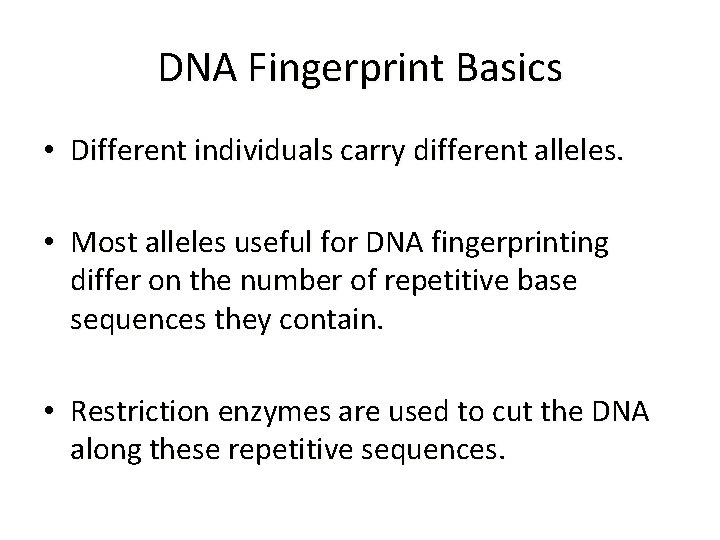 DNA Fingerprint Basics

• Different individuals carry different alleles.

• Most alleles useful for DNA fingerprinting differ on the number of repetitive base sequences they contain.

• Restriction enzymes are used to cut the DNA along these repetitive sequences.